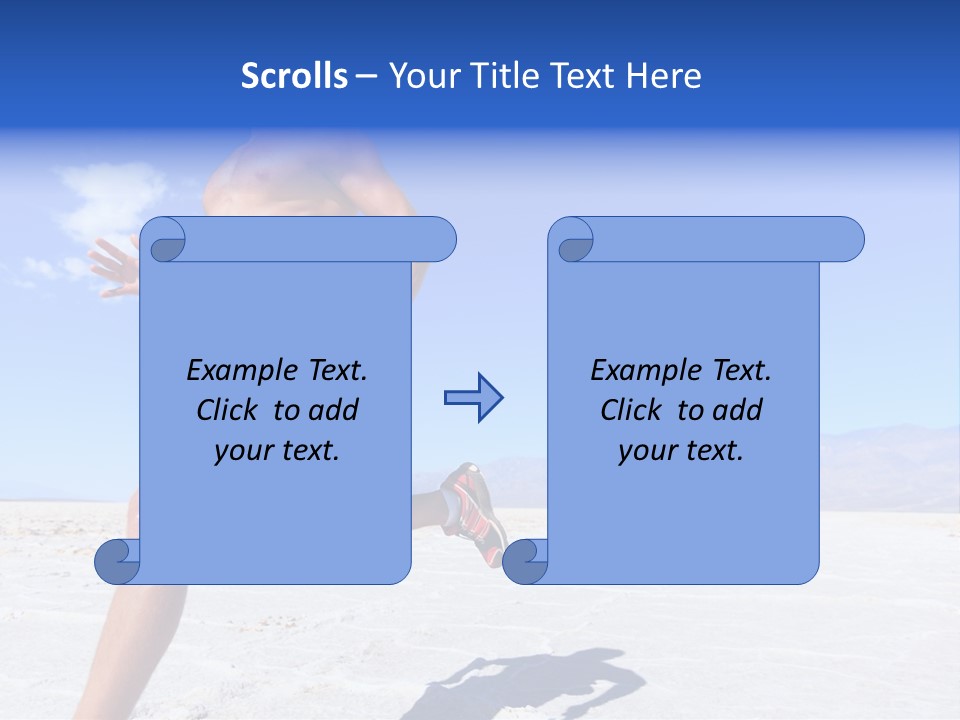 Scrolls – Your Title Text Here

Example Text. Click to add your text.

Example Text. Click to add your text.